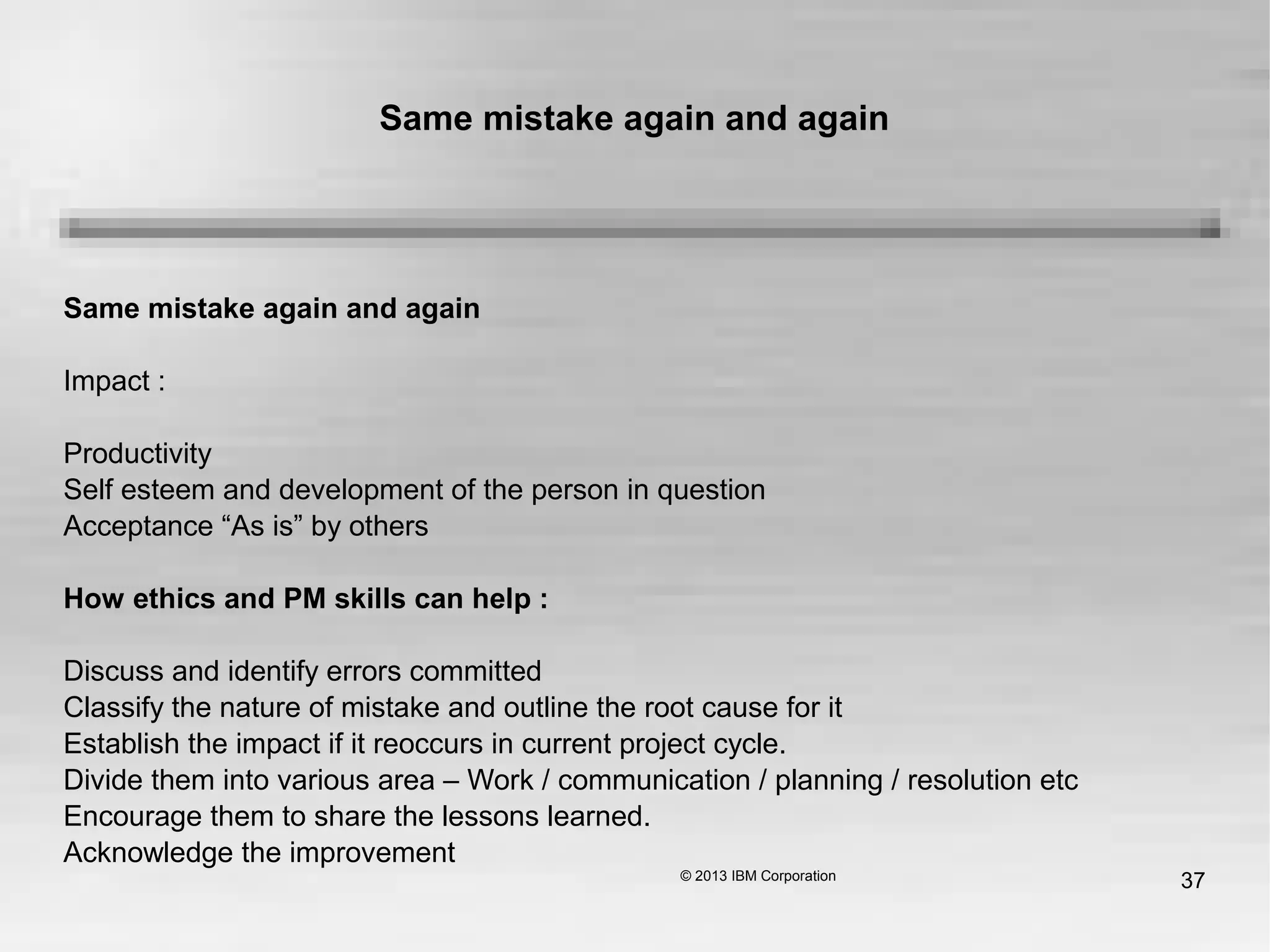 Same mistake again and again

Same mistake again and again

Impact :

Productivity
Self esteem and development of the person in question
Acceptance “As is” by others

How ethics and PM skills can help :

Discuss and identify errors committed
Classify the nature of mistake and outline the root cause for it
Establish the impact if it reoccurs in current project cycle.
Divide them into various area – Work / communication / planning / resolution etc
Encourage them to share the lessons learned.
Acknowledge the improvement

© 2013 IBM Corporation

37